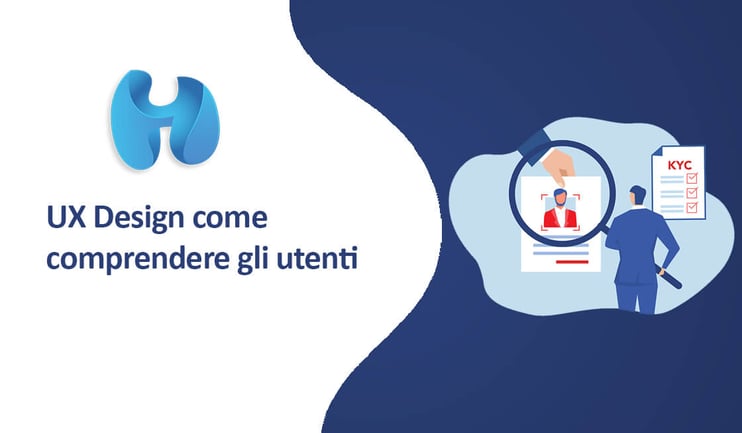 UX Design come comprendere gli utenti

KYC